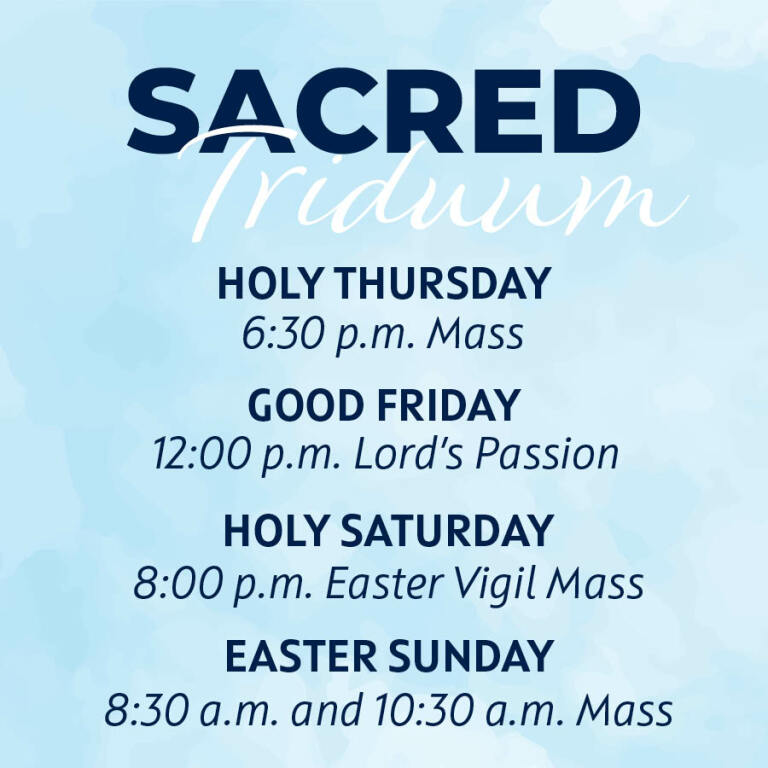 SACRED
Triduum

HOLY THURSDAY
6:30 p.m. Mass

GOOD FRIDAY
12:00 p.m. Lord's Passion

HOLY SATURDAY
8:00 p.m. Easter Vigil Mass

EASTER SUNDAY
8:30 a.m. and 10:30 a.m. Mass